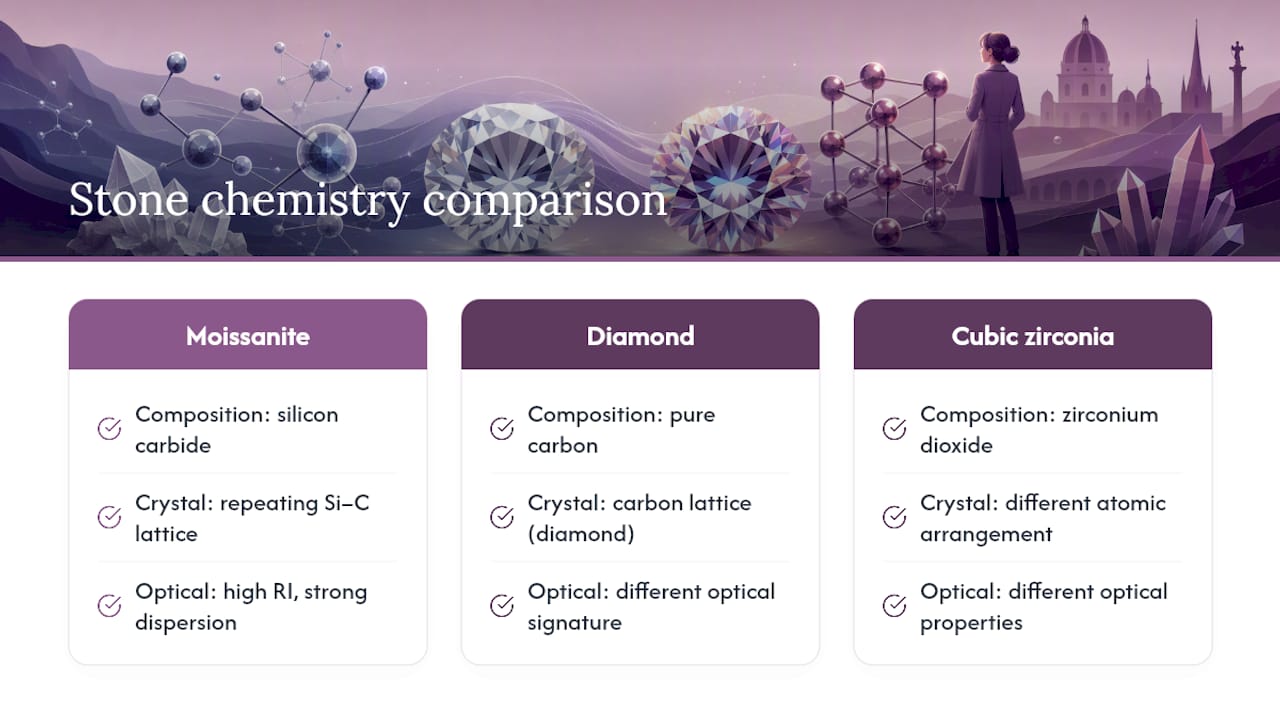 Stone chemistry comparison

Moissanite

Composition: silicon carbide

Crystal: repeating Si–C lattice

Optical: high RI, strong dispersion

Diamond

Composition: pure carbon

Crystal: carbon lattice (diamond)

Optical: different optical signature

Cubic zirconia

Composition: zirconium dioxide

Crystal: different atomic arrangement

Optical: different optical properties